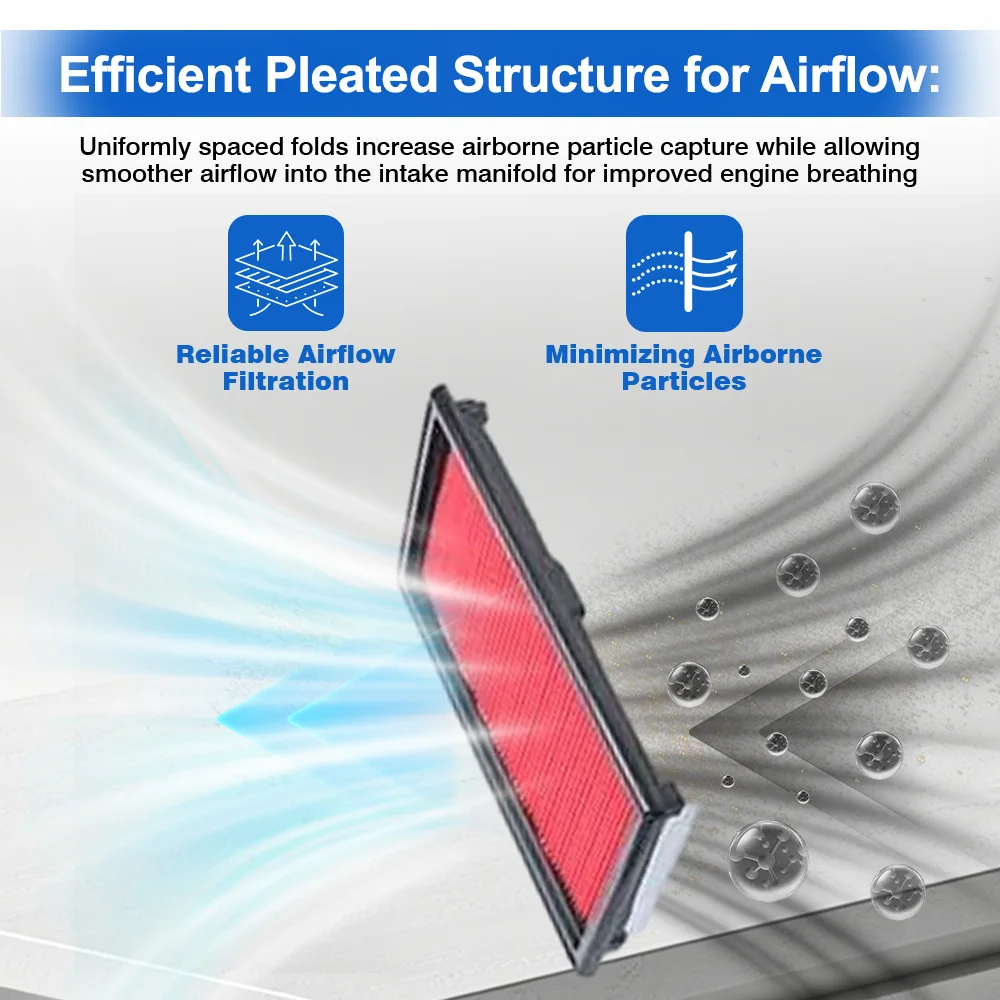 Efficient Pleated Structure for Airflow:

Uniformly spaced folds increase airborne particle capture while allowing smoother airflow into the intake manifold for improved engine breathing

Reliable Airflow Filtration

Minimizing Airborne Particles